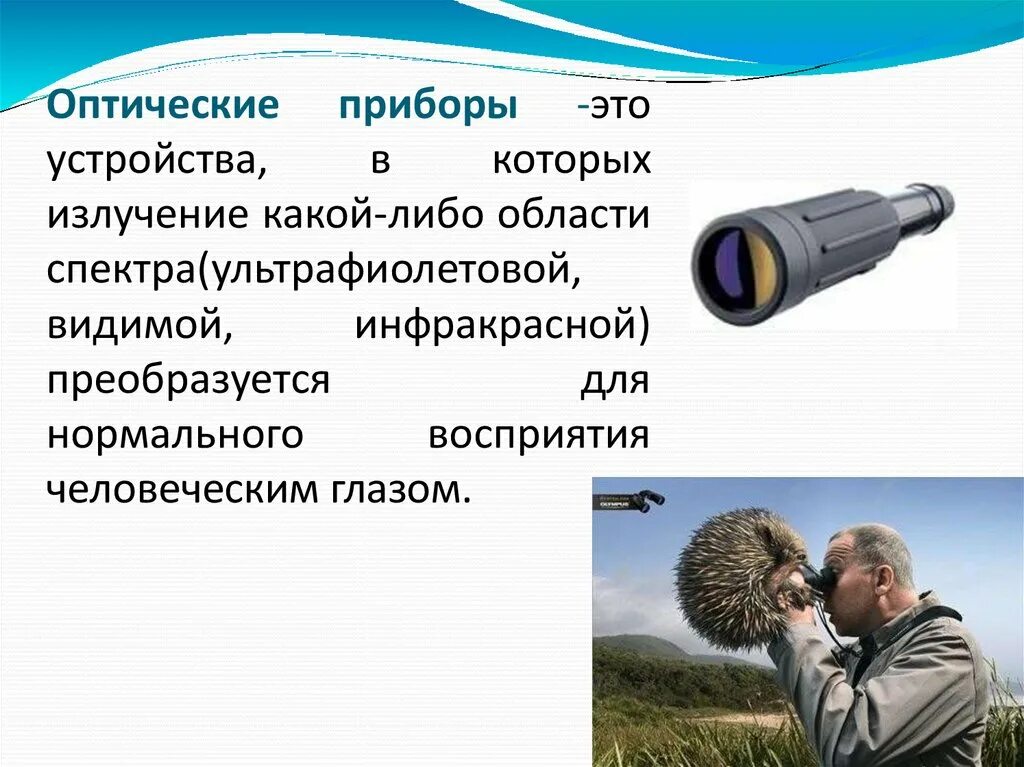 Оптические приборы -это устройства, в которых излучение какой-либо области спектра(ультрафиолетовой, видимой, инфракрасной) преобразуется для нормального восприятия человеческим глазом.

OLYMPUS